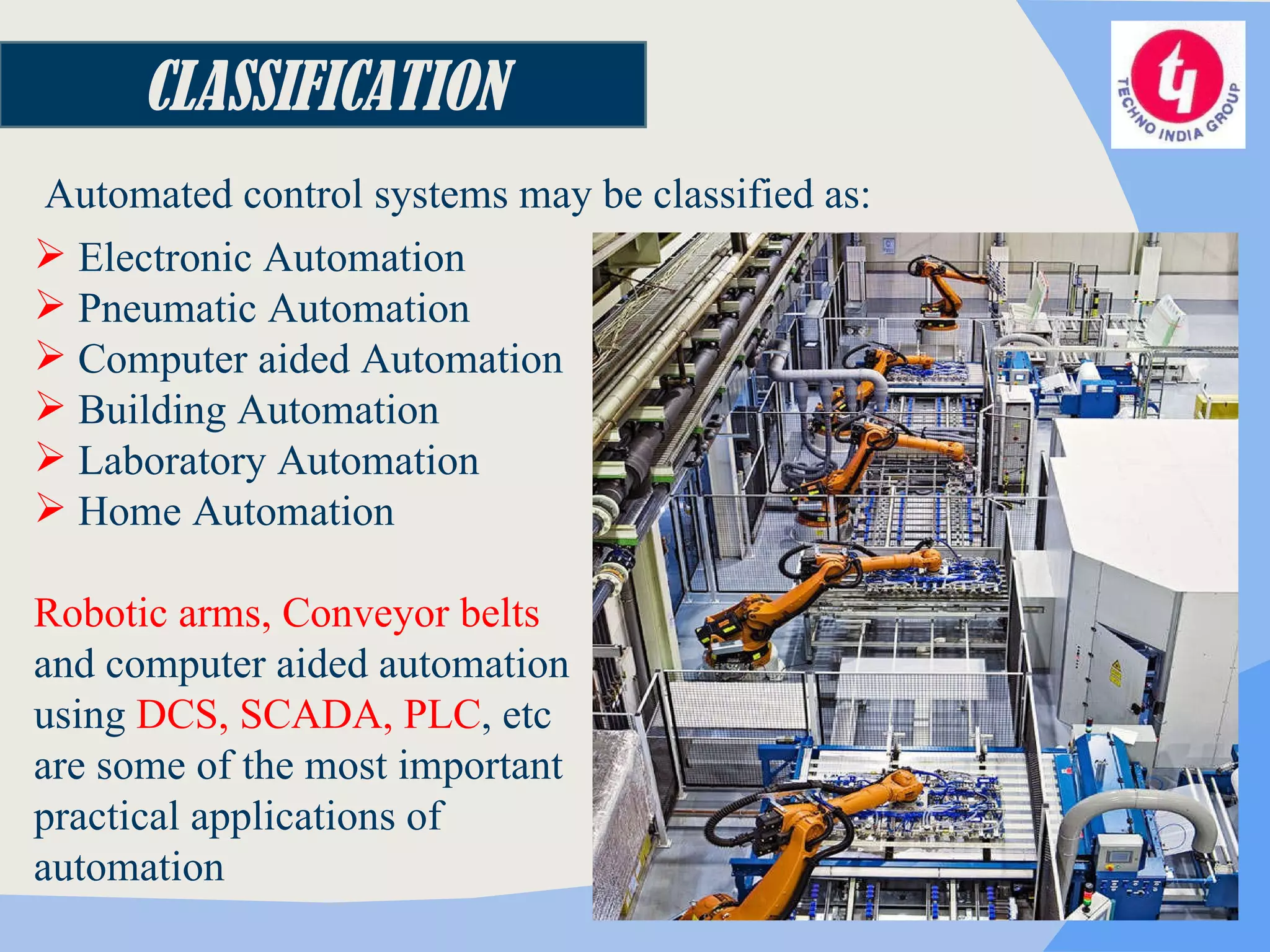 CLASSIFICATION

TECHNO INDIA GROUP

Automated control systems may be classified as:

➢ Electronic Automation
➢ Pneumatic Automation
➢ Computer aided Automation
➢ Building Automation
➢ Laboratory Automation
➢ Home Automation

Robotic arms, Conveyor belts and computer aided automation using DCS, SCADA, PLC, etc are some of the most important practical applications of automation